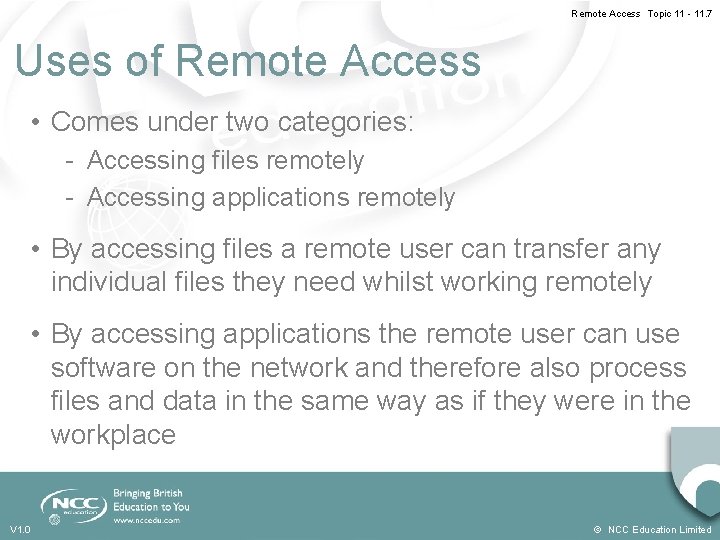 Remote Access Topic 11 - 11.7

Uses of Remote Access

• Comes under two categories:
- Accessing files remotely
- Accessing applications remotely

• By accessing files a remote user can transfer any individual files they need whilst working remotely

• By accessing applications the remote user can use software on the network and therefore also process files and data in the same way as if they were in the workplace

NCC education
Bringing British Education to You
www.nccedu.com

V1.0

© NCC Education Limited